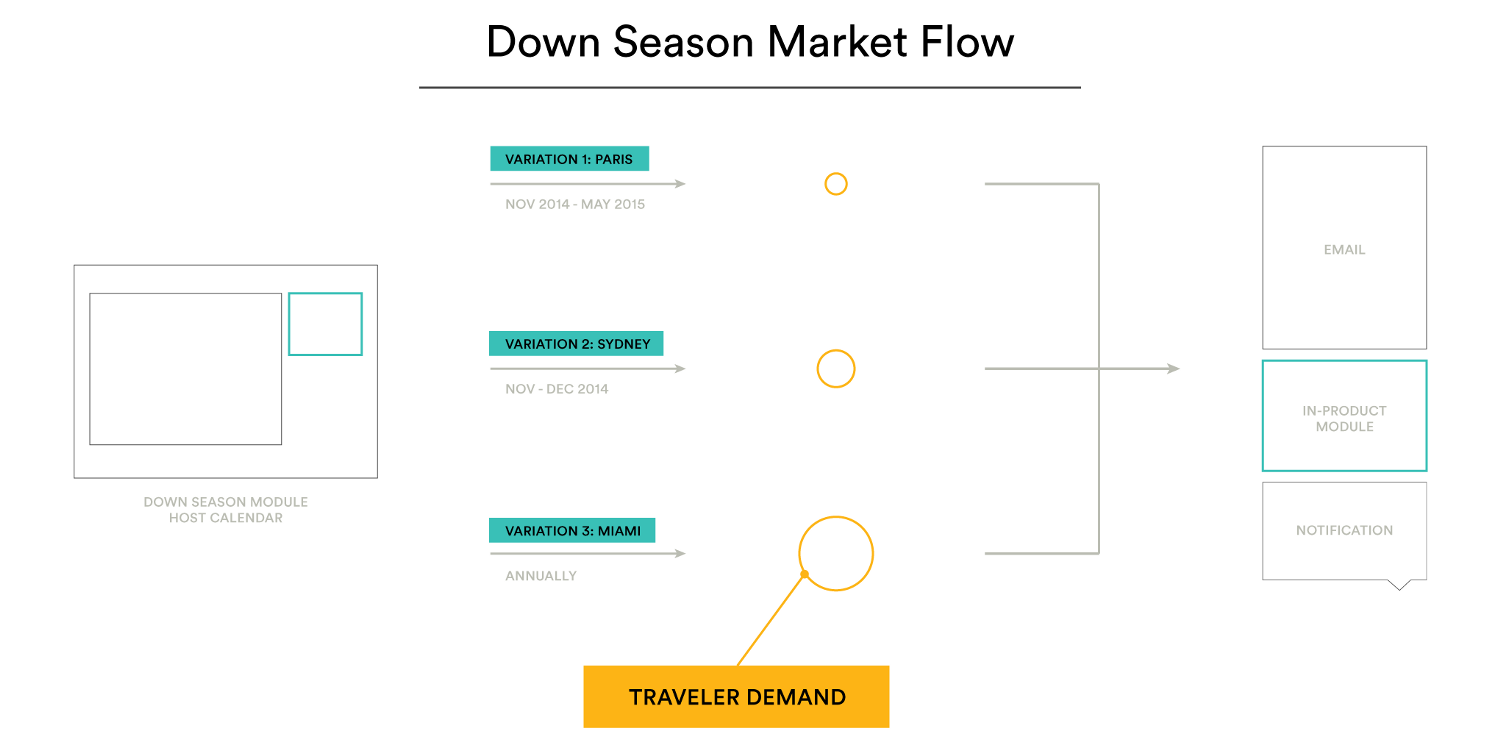 Down Season Market Flow

DOWN SEASON MODULE
HOST CALENDAR

VARIATION 1: PARIS
NOV 2014 - MAY 2015

VARIATION 2: SYDNEY
NOV - DEC 2014

VARIATION 3: MIAMI
ANNUALLY

TRAVELER DEMAND

EMAIL

IN-PRODUCT MODULE

NOTIFICATION